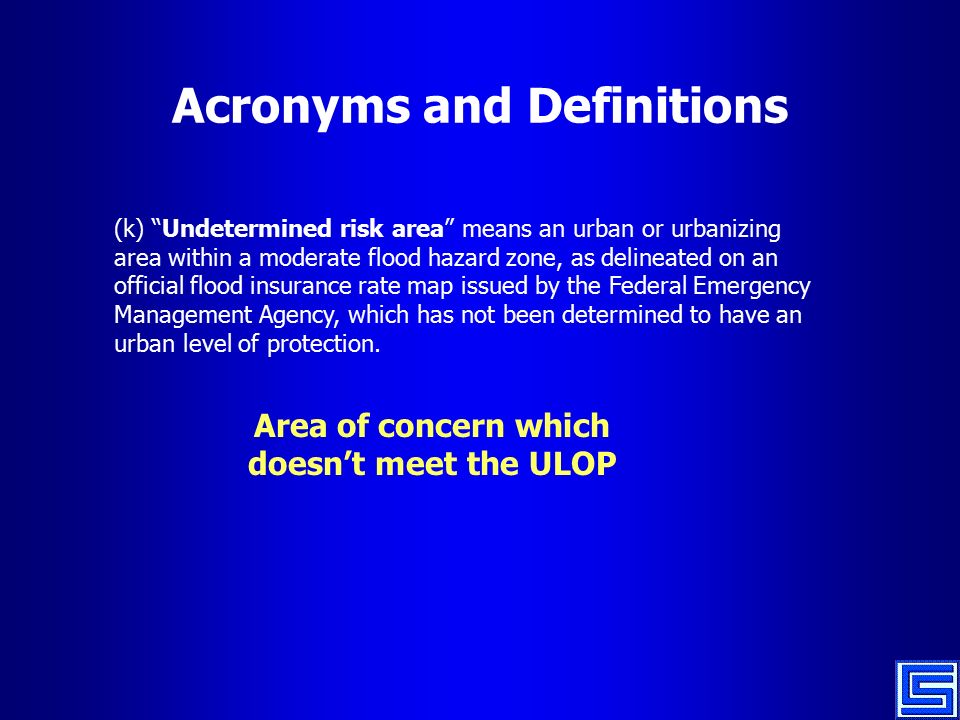 Acronyms and Definitions

(k) “Undetermined risk area” means an urban or urbanizing area within a moderate flood hazard zone, as delineated on an official flood insurance rate map issued by the Federal Emergency Management Agency, which has not been determined to have an urban level of protection.

Area of concern which doesn’t meet the ULOP